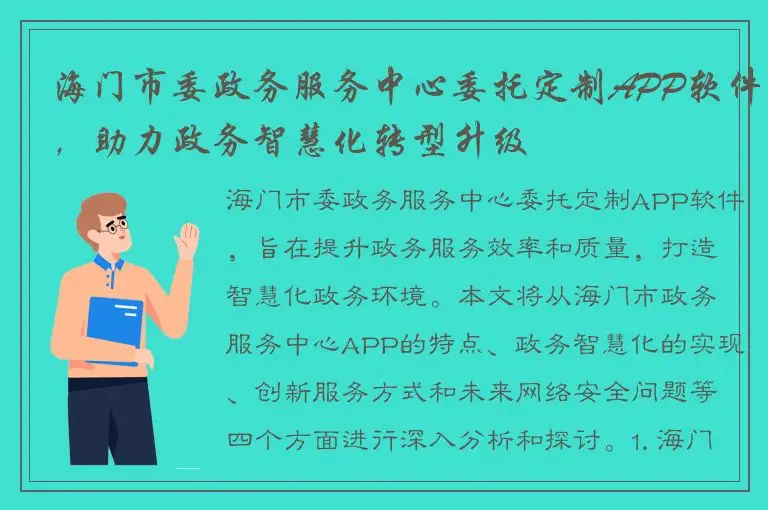 海门市委政务服务中心委托定制APP软件，助力政务智慧化转型升级

海门市委政务服务中心委托定制APP软件，旨在提升政务服务效率和质量，打造智慧化政务环境。本文将从海门市政务服务中心APP的特点、政务智慧化的实现、创新服务方式和未来网络安全问题等四个方面进行深入分析和探讨。1. 海门